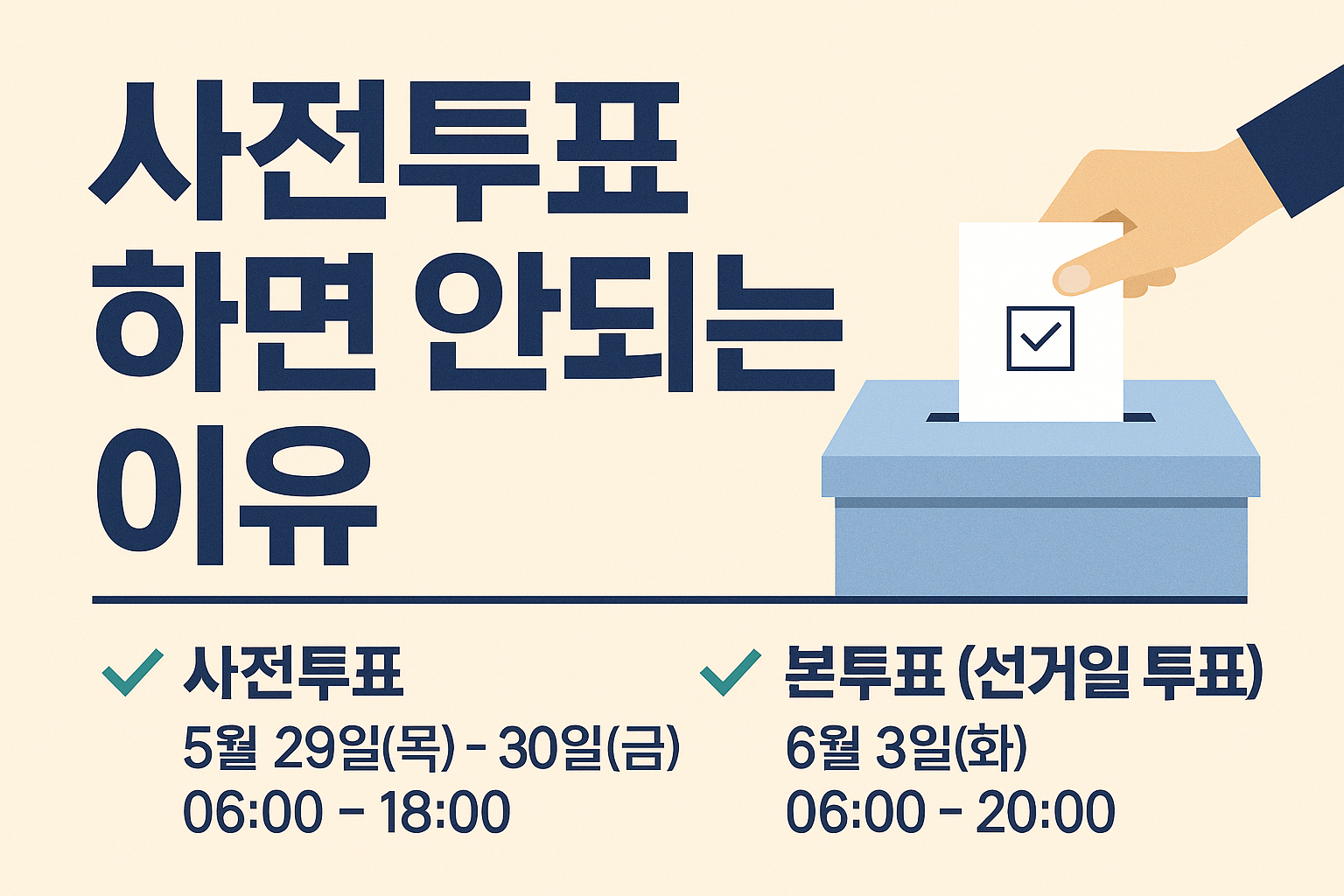 사전투표 하면 안되는 이유

✓ 사전투표
5월 29일(목) - 30일(금)
06:00 - 18:00

✓ 본투표 (선거일 투표)
6월 3일(화)
06:00 - 20:00